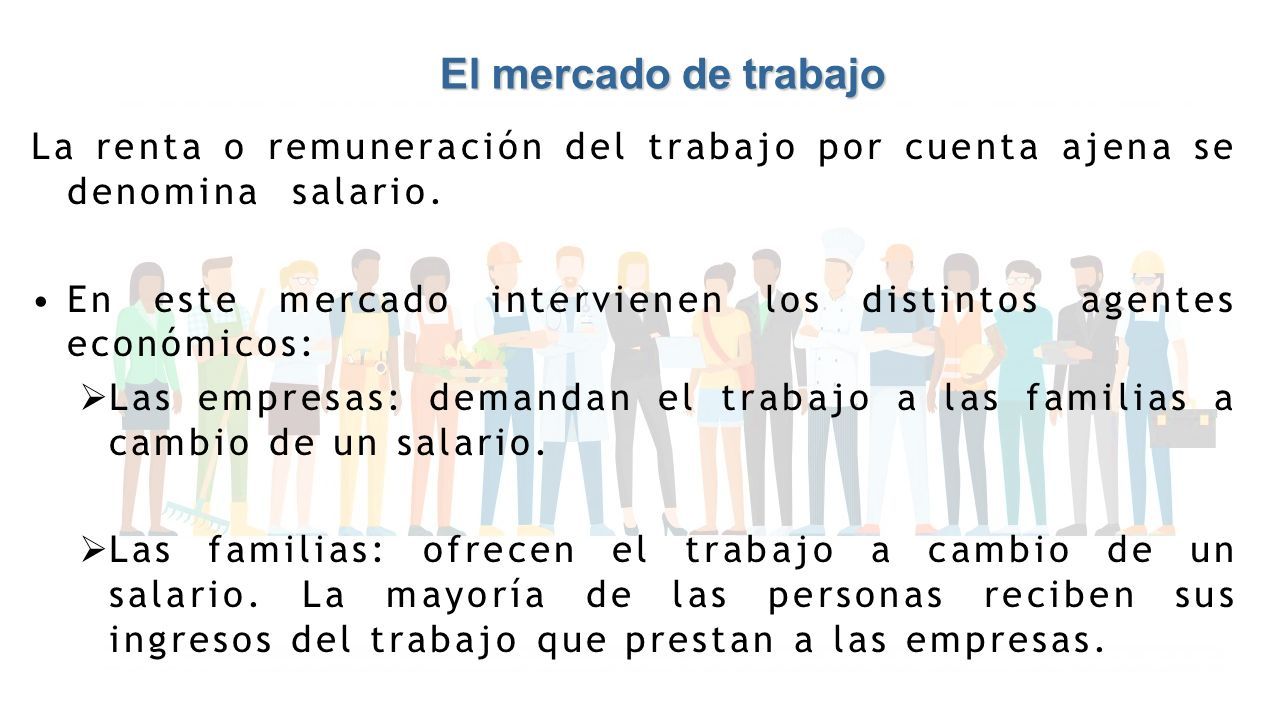 El mercado de trabajo

La renta o remuneración del trabajo por cuenta ajena se denomina salario.

• En este mercado intervienen los distintos agentes económicos:

➢ Las empresas: demandan el trabajo a las familias a cambio de un salario.

➢ Las familias: ofrecen el trabajo a cambio de un salario. La mayoría de las personas reciben sus ingresos del trabajo que prestan a las empresas.